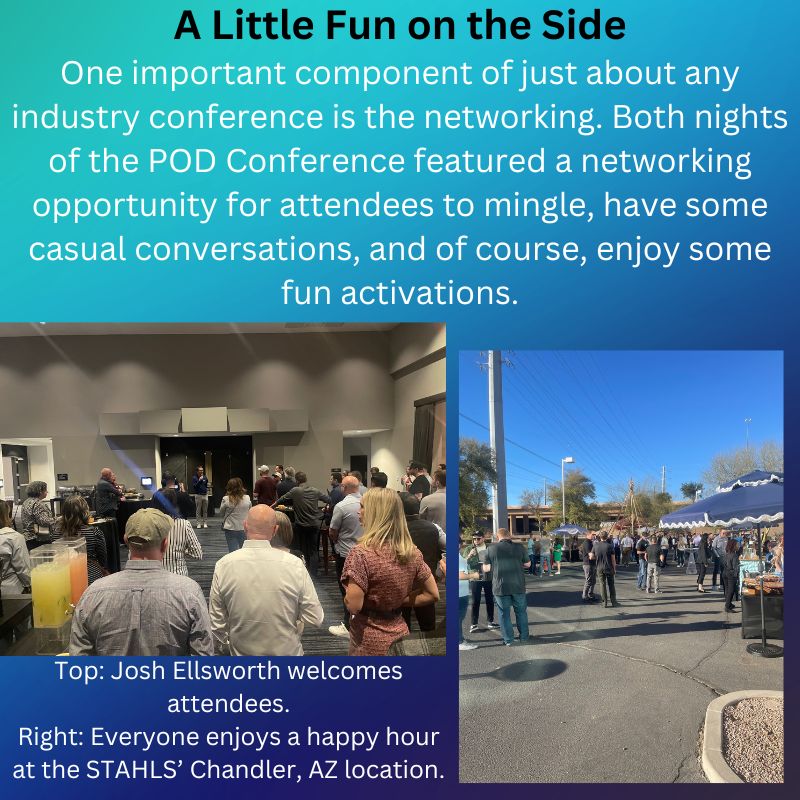 A Little Fun on the Side

One important component of just about any industry conference is the networking. Both nights of the POD Conference featured a networking opportunity for attendees to mingle, have some casual conversations, and of course, enjoy some fun activations.

Top: Josh Ellsworth welcomes attendees.
Right: Everyone enjoys a happy hour at the STAHLS' Chandler, AZ location.